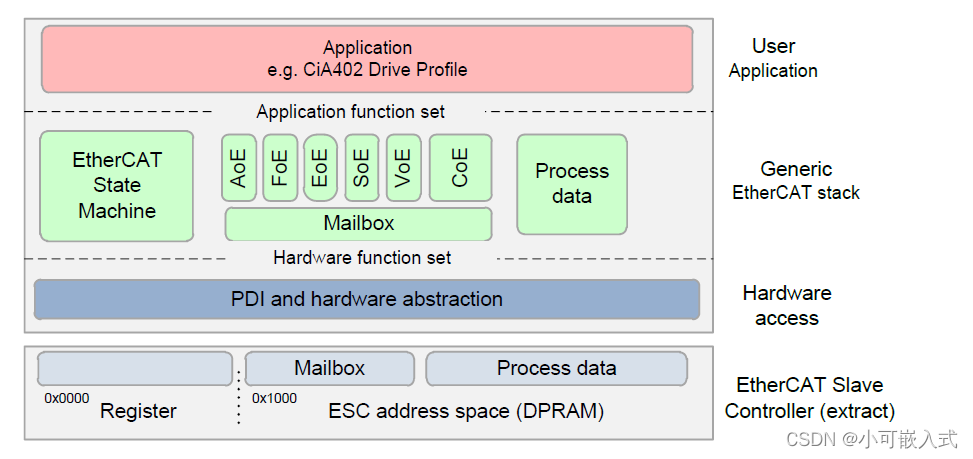 Application
e.g. CiA402 Drive Profile

User
Application

Application function set

EtherCAT
State
Machine

AoE

FoE

EoE

SoE

VoE

CoE

Mailbox

Process
data

Generic
EtherCAT stack

Hardware function set

PDI and hardware abstraction

Hardware
access

Mailbox

Process data

0x0000

Register

0x1000

ESC address space (DPRAM)

EtherCAT Slave
Controller (extract)

CSDN @小可嵌入式